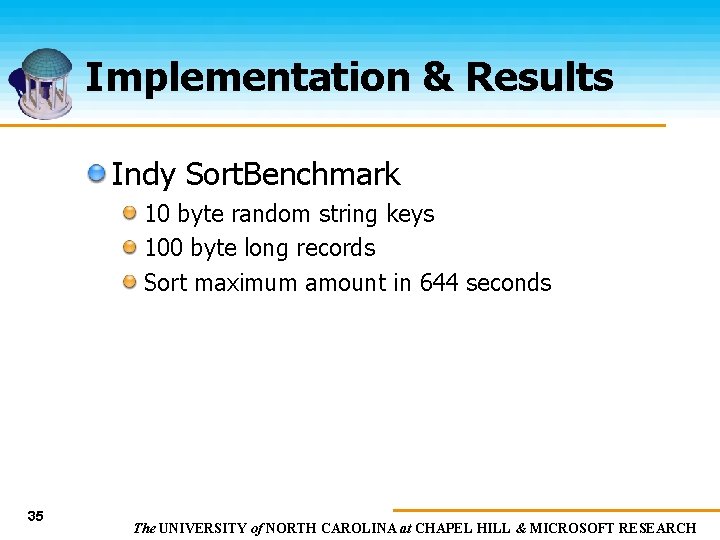 Implementation & Results

Indy SortBenchmark

10 byte random string keys

100 byte long records

Sort maximum amount in 644 seconds

35

The UNIVERSITY of NORTH CAROLINA at CHAPEL HILL & MICROSOFT RESEARCH